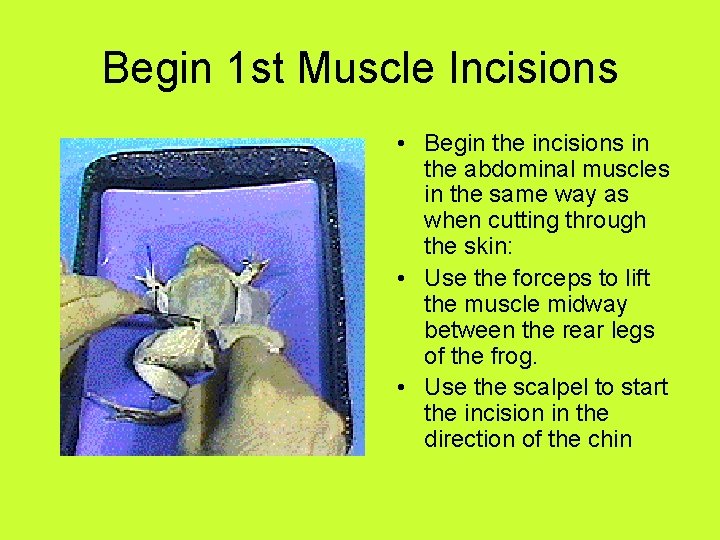 Begin 1st Muscle Incisions

• Begin the incisions in the abdominal muscles in the same way as when cutting through the skin:

• Use the forceps to lift the muscle midway between the rear legs of the frog.

• Use the scalpel to start the incision in the direction of the chin